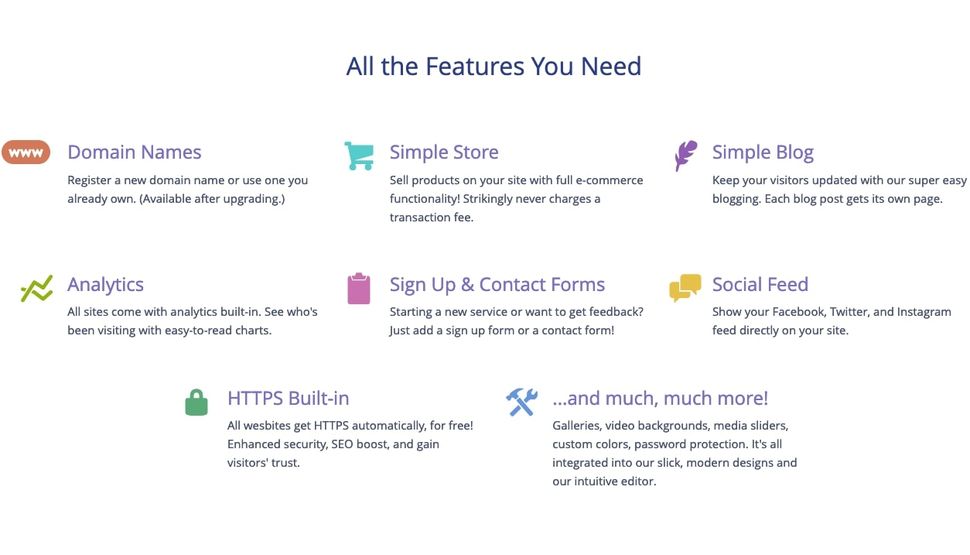 All the Features You Need

www

Domain Names

Register a new domain name or use one you already own. (Available after upgrading.)

Simple Store

Sell products on your site with full e-commerce functionality! Strikingly never charges a transaction fee.

Simple Blog

Keep your visitors updated with our super easy blogging. Each blog post gets its own page.

Analytics

All sites come with analytics built-in. See who's been visiting with easy-to-read charts.

Sign Up & Contact Forms

Starting a new service or want to get feedback? Just add a sign up form or a contact form!

Social Feed

Show your Facebook, Twitter, and Instagram feed directly on your site.

HTTPS Built-in

All wesbites get HTTPS automatically, for free! Enhanced security, SEO boost, and gain visitors' trust.

...and much, much more!

Galleries, video backgrounds, media sliders, custom colors, password protection. It's all integrated into our slick, modern designs and our intuitive editor.